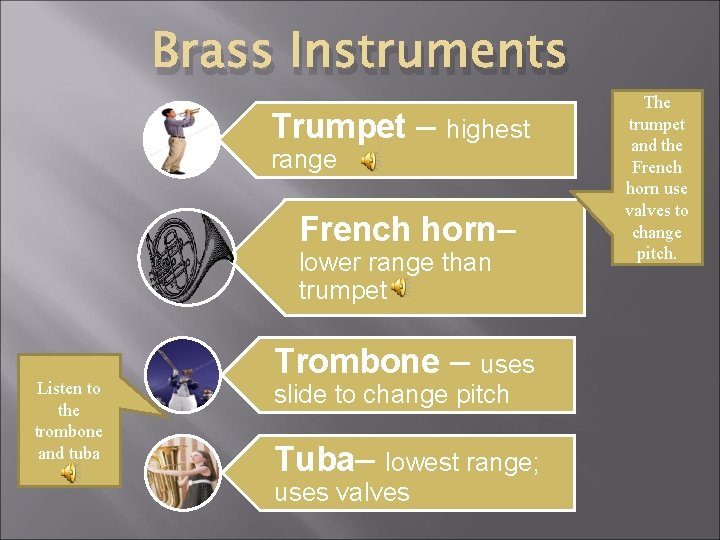 Brass Instruments

Trumpet – highest range

French horn– lower range than trumpet

Trombone – uses slide to change pitch

Tuba– lowest range; uses valves

The trumpet and the French horn use valves to change pitch.

Listen to the trombone and tuba